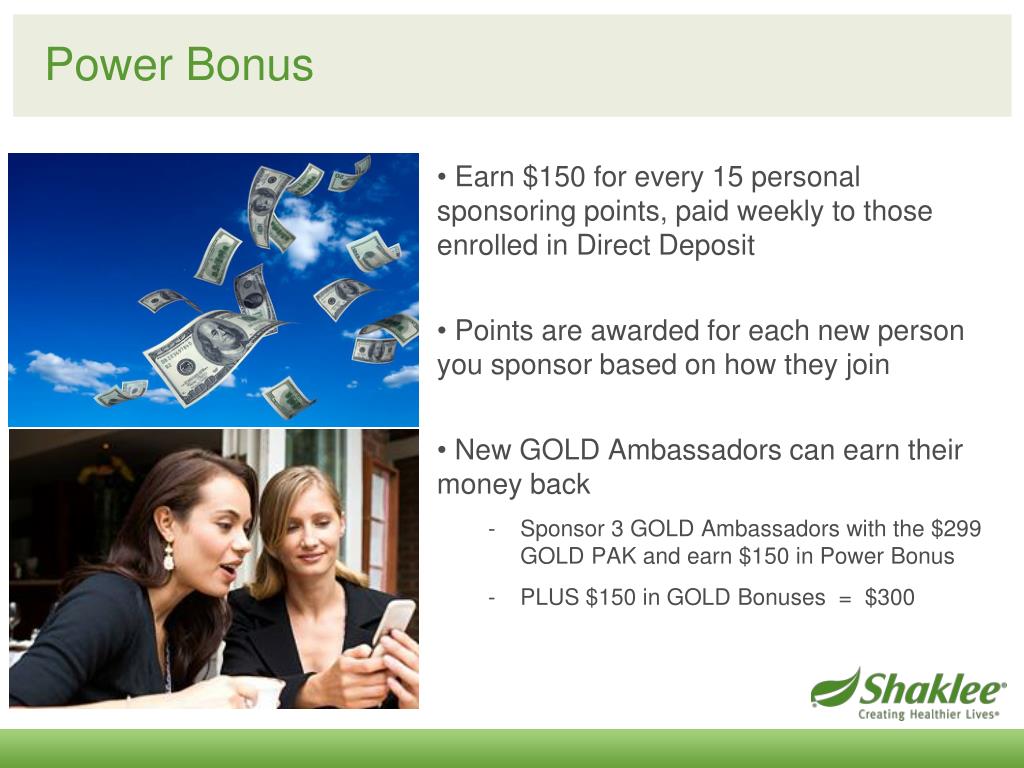 Power Bonus

• Earn \$150 for every 15 personal sponsoring points, paid weekly to those enrolled in Direct Deposit

• Points are awarded for each new person you sponsor based on how they join

• New GOLD Ambassadors can earn their money back

- Sponsor 3 GOLD Ambassadors with the \$299 GOLD PAK and earn \$150 in Power Bonus
- PLUS \$150 in GOLD Bonuses = \$300

Shaklee®
Creating Healthier Lives®